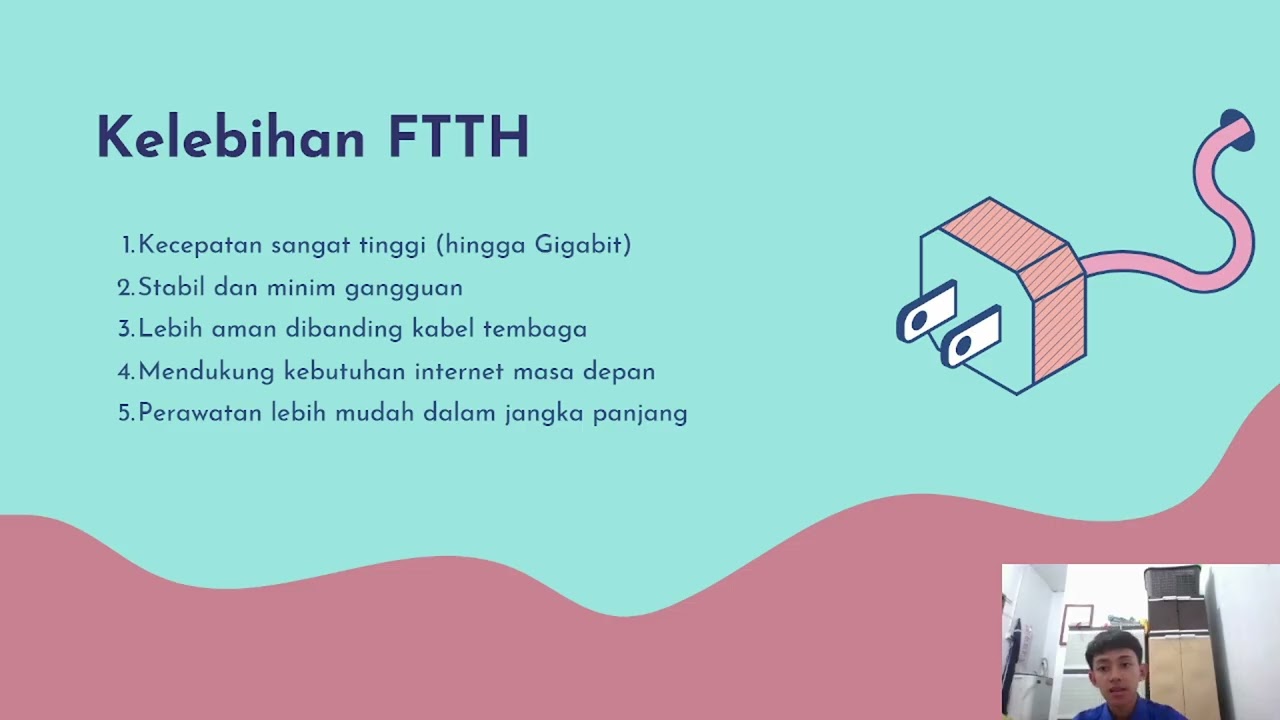 Kelebihan FTTH

1. Kecepatan sangat tinggi (hingga Gigabit)
2. Stabil dan minim gangguan
3. Lebih aman dibanding kabel tembaga
4. Mendukung kebutuhan internet masa depan
5. Perawatan lebih mudah dalam jangka panjang